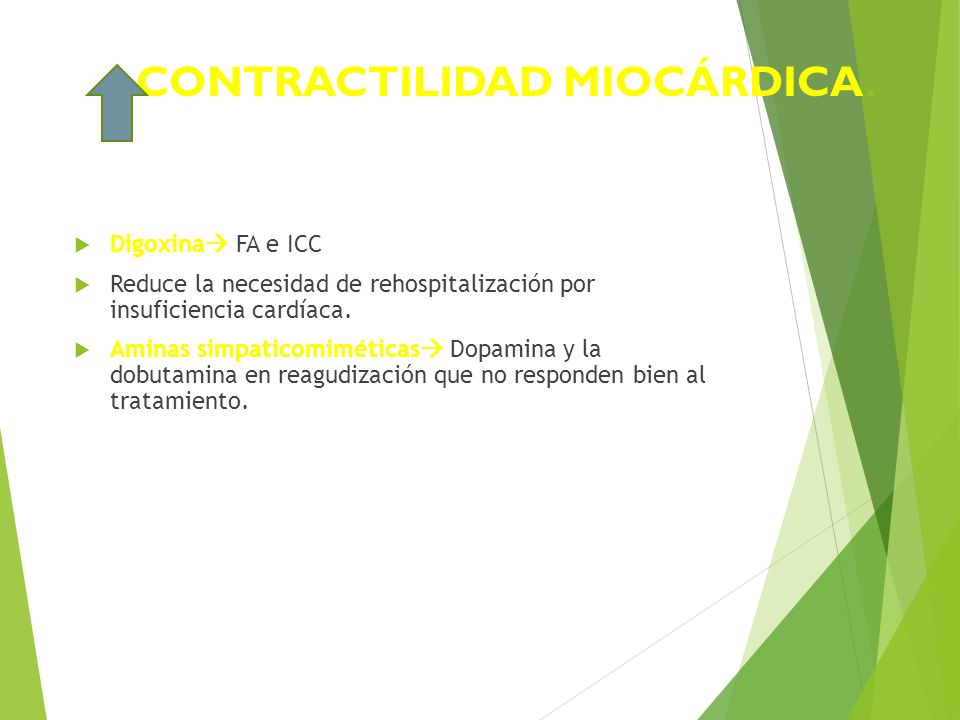 CONTRACTILIDAD MIOCÁRDICA.

Digoxina→ FA e ICC

Reduce la necesidad de rehospitalización por insuficiencia cardíaca.

Aminas simpaticomiméticas→ Dopamina y la dobutamina en reagudización que no responden bien al tratamiento.